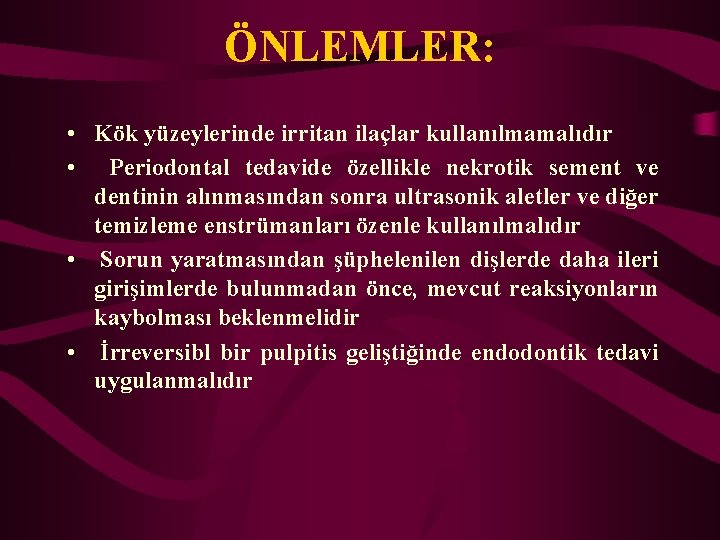 ÖNLEMLER:

• Kök yüzeylerinde irritan ilaçlar kullanılmamalıdır

• Periodontal tedavide özellikle nekrotik sement ve dentinin alınmasından sonra ultrasonik aletler ve diğer temizleme enstrümanları özenle kullanılmalıdır

• Sorun yaratmasından şüphelenilen dişlerde daha ileri girişimlerde bulunmadan önce, mevcut reaksiyonların kaybolması beklenmelidir

• İrreversibl bir pulpitis geliştiğinde endodontik tedavi uygulanmalıdır